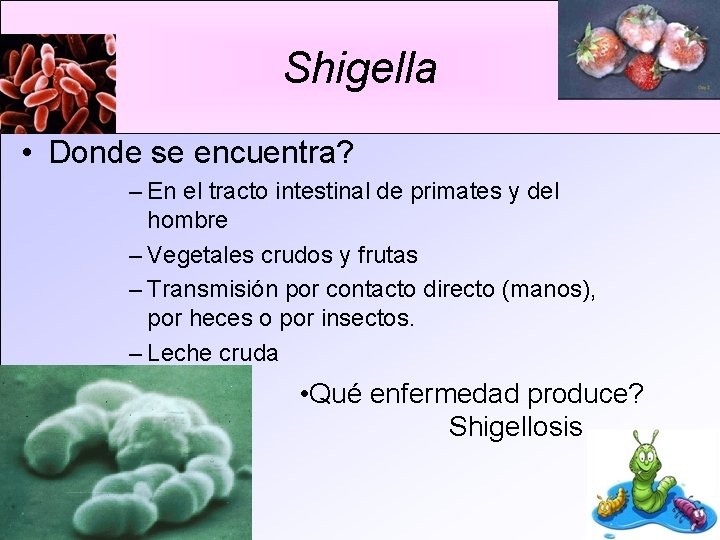 Shigella

• Donde se encuentra?

– En el tracto intestinal de primates y del hombre

– Vegetales crudos y frutas

– Transmisión por contacto directo (manos), por heces o por insectos.

– Leche cruda

•Qué enfermedad produce?
Shigellosis